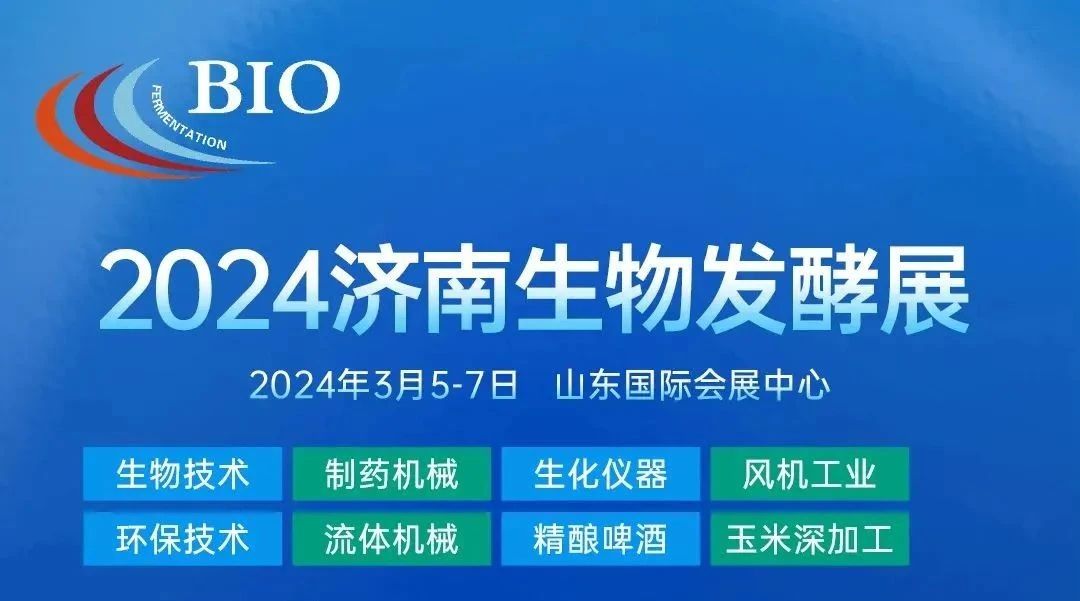 BIO
FERMENTATION

2024济南生物发酵展

2024年3月5-7日 山东国际会展中心

生物技术 制药机械 生化仪器 风机工业
环保技术 流体机械 精酿啤酒 玉米深加工